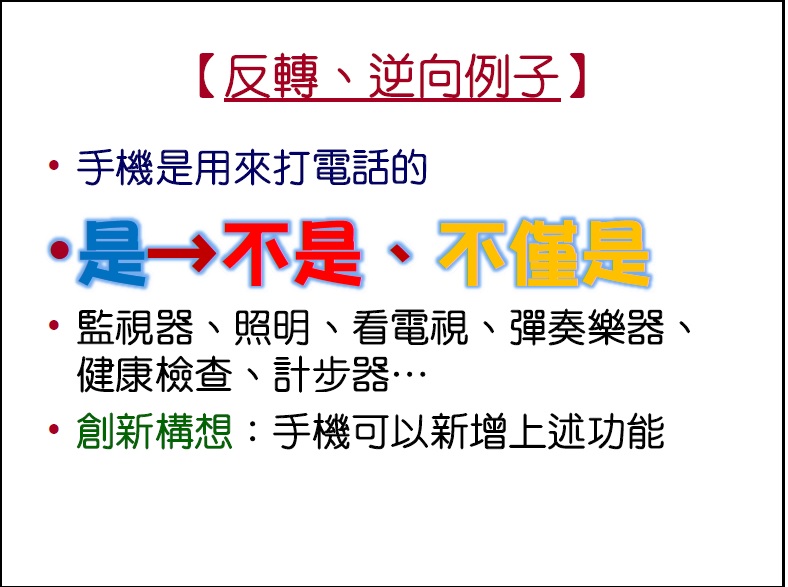 【反轉、逆向例子】

• 手機是用來打電話的

• 是→不是、不僅是

• 監視器、照明、看電視、彈奏樂器、健康檢查、計步器…

• 創新構想：手機可以新增上述功能